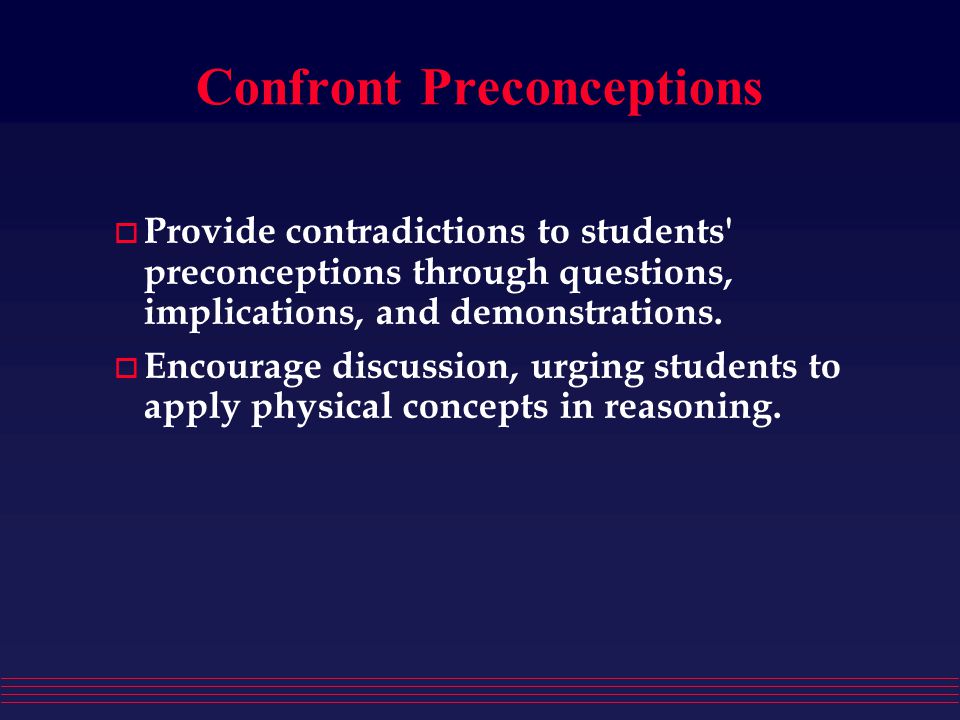 Confront Preconceptions

Provide contradictions to students' preconceptions through questions, implications, and demonstrations.

Encourage discussion, urging students to apply physical concepts in reasoning.